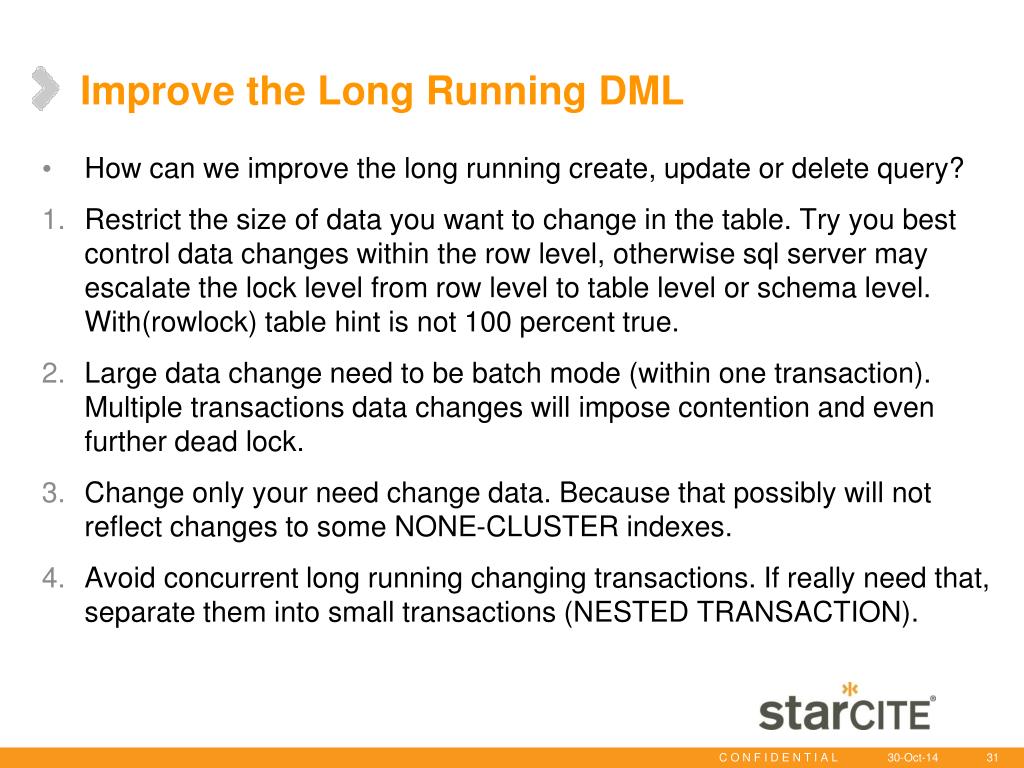 Improve the Long Running DML

• How can we improve the long running create, update or delete query?

1. Restrict the size of data you want to change in the table. Try you best control data changes within the row level, otherwise sql server may escalate the lock level from row level to table level or schema level. With(rowlock) table hint is not 100 percent true.

2. Large data change need to be batch mode (within one transaction). Multiple transactions data changes will impose contention and even further dead lock.

3. Change only your need change data. Because that possibly will not reflect changes to some NONE-CLUSTER indexes.

4. Avoid concurrent long running changing transactions. If really need that, separate them into small transactions (NESTED TRANSACTION).

starCITE®

CONFIDENTIAL 30-Oct-14 31